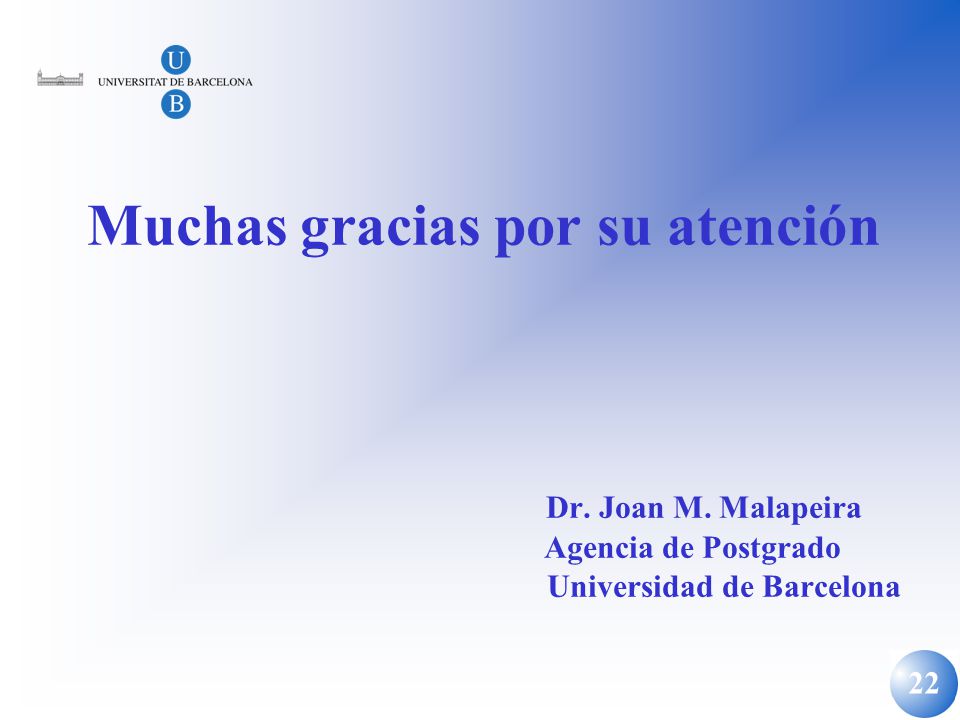 U
UNIVERSITAT DE BARCELONA
B

Muchas gracias por su atención

Dr. Joan M. Malapeira
Agencia de Postgrado
Universidad de Barcelona

22